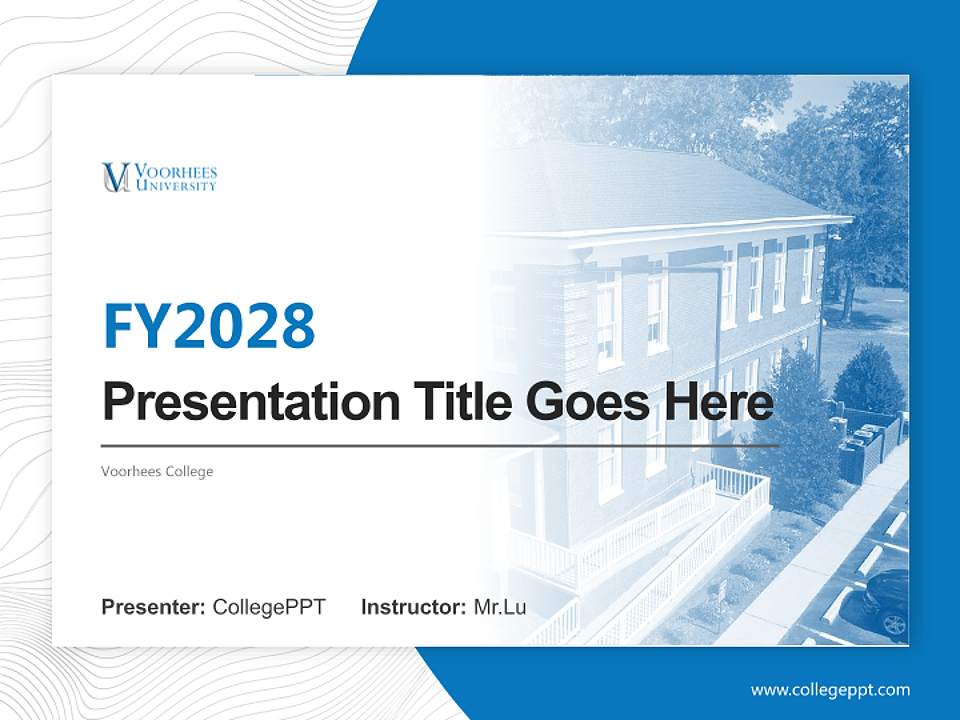 VOORHEES UNIVERSITY

FY2028

Presentation Title Goes Here

Voorhees College

Presenter: CollegePPT Instructor: Mr.Lu

www.collegeppt.com